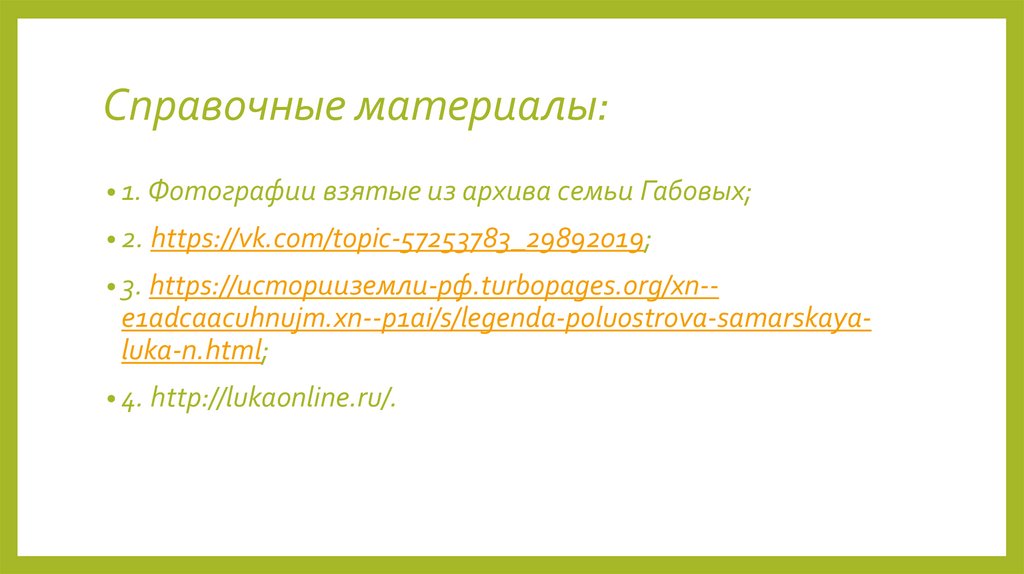 Справочные материалы:

• 1. Фотографии взятые из архива семьи Габовых;

• 2. https://vk.com/topic-57253783_29892019;

• 3. https://историиземли-рф.turbopages.org/xn--e1adcaacuhnujm.xn--p1ai/s/legenda-poluostrova-samarskaya-luka-n.html;

• 4. http://lukaonline.ru/.